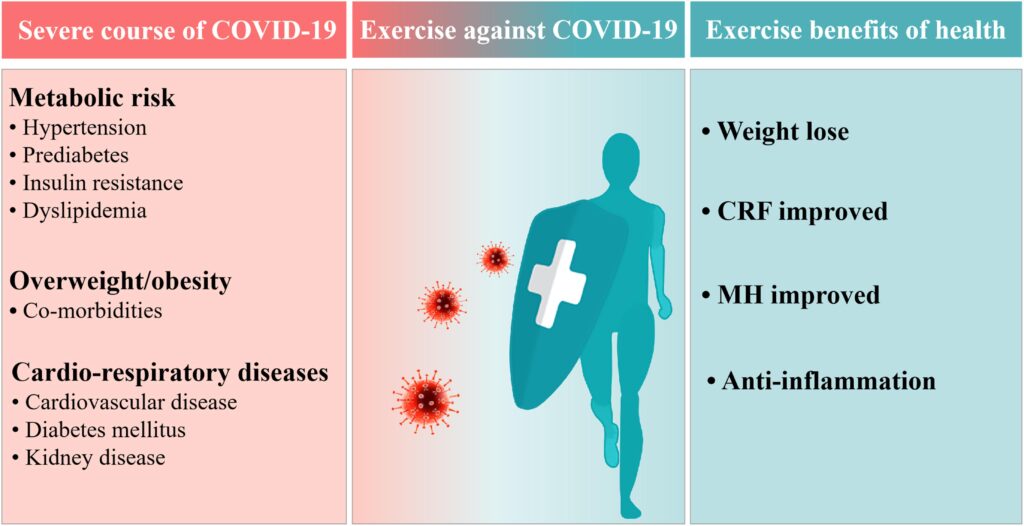 Severe course of COVID-19

Metabolic risk
• Hypertension
• Prediabetes
• Insulin resistance
• Dyslipidemia

Overweight/obesity
• Co-morbidities

Cardio-respiratory diseases
• Cardiovascular disease
• Diabetes mellitus
• Kidney disease

Exercise against COVID-19

Exercise benefits of health

• Weight lose

• CRF improved

• MH improved

• Anti-inflammation